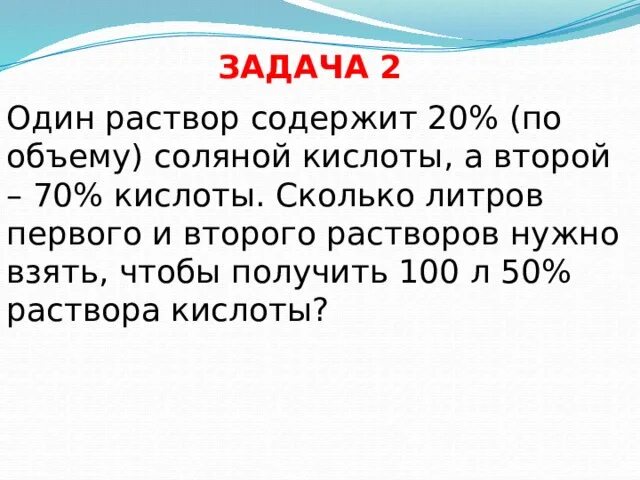 ЗАДАЧА 2

Один раствор содержит 20% (по объему) соляной кислоты, а второй – 70% кислоты. Сколько литров первого и второго растворов нужно взять, чтобы получить 100 л 50% раствора кислоты?